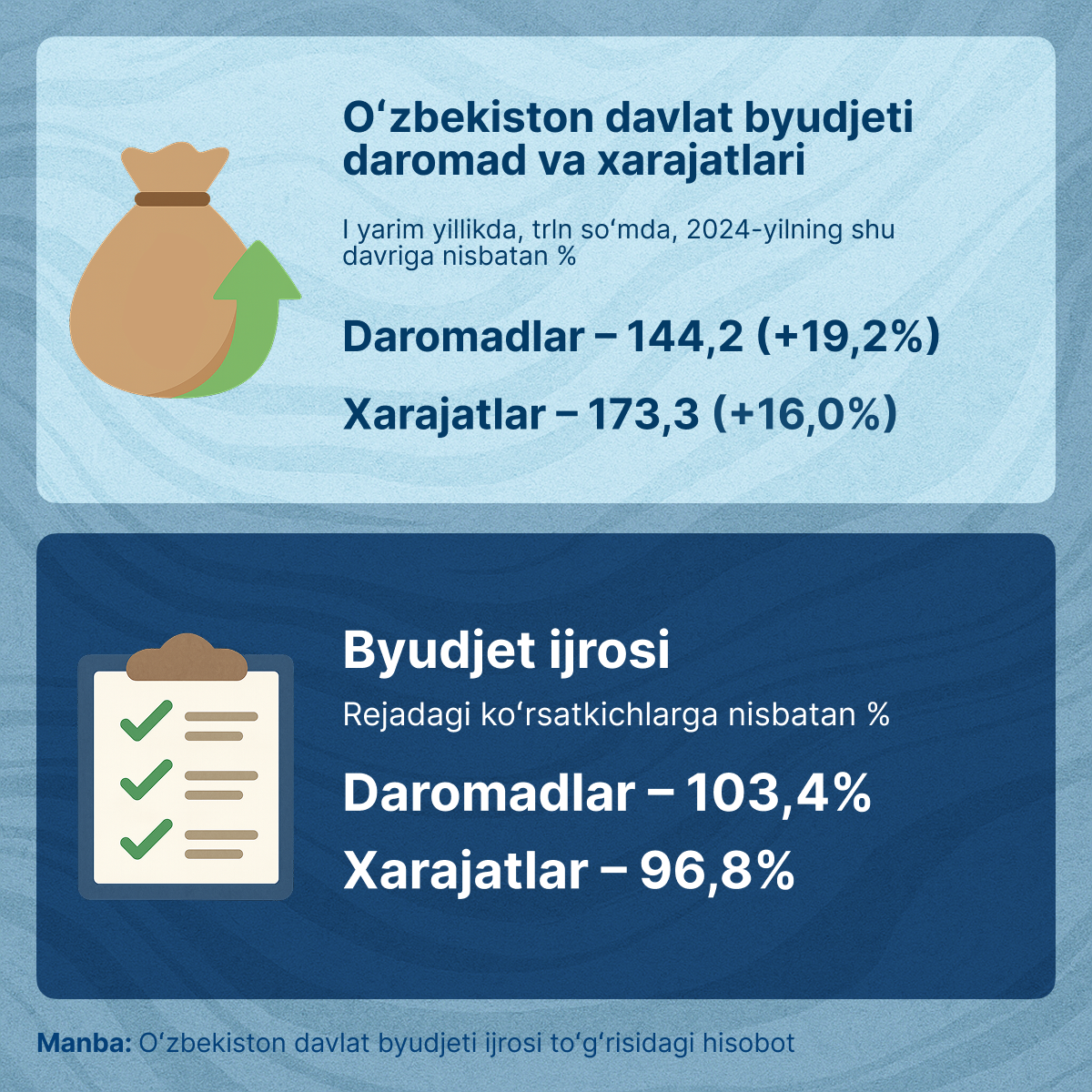 Oʻzbekiston davlat byudjeti daromad va xarajatlari

I yarim yillikda, trln soʻmda, 2024-yilning shu davriga nisbatan %

Daromadlar – 144,2 (+19,2%)

Xarajatlar – 173,3 (+16,0%)

Byudjet ijrosi

Rejadagi koʻrsatkichlarga nisbatan %

Daromadlar – 103,4%

Xarajatlar – 96,8%

Manba: Oʻzbekiston davlat byudjeti ijrosi toʻgʻrisidagi hisobot